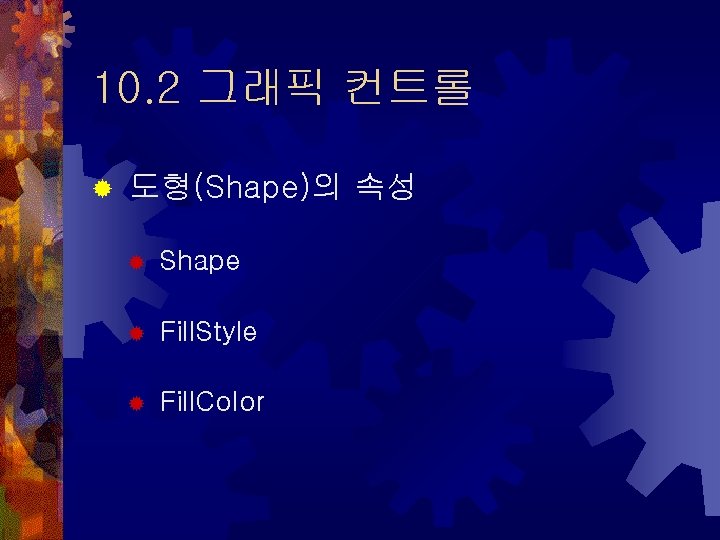 10.2 그래픽 컨트롤

도형(Shape)의 속성

Shape

FillStyle

FillColor